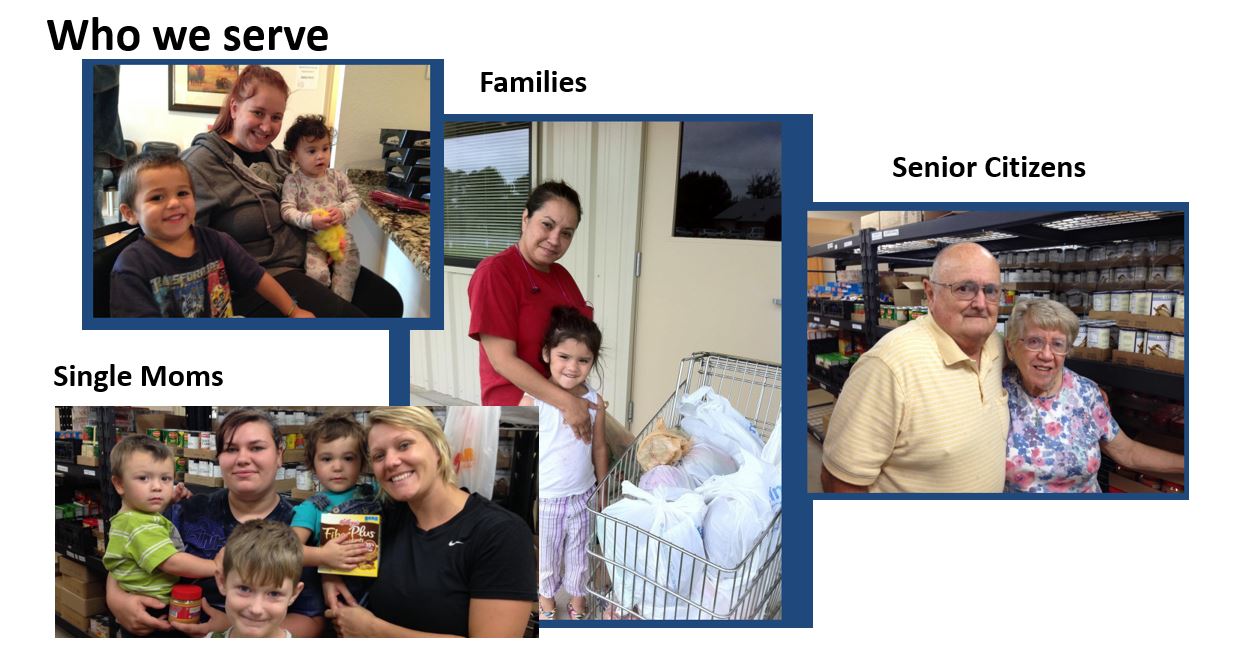 Who we serve

Families

Senior Citizens

Single Moms

Fiber Plus